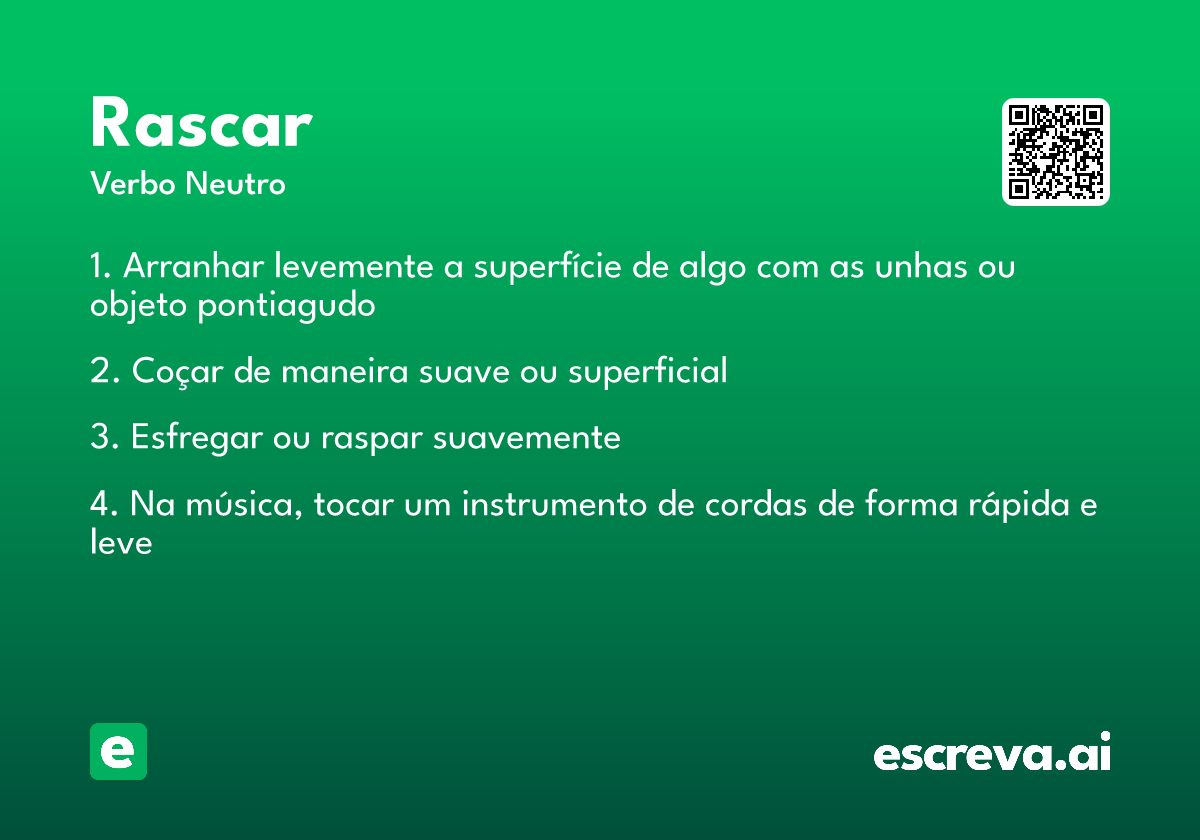 Rascar

Verbo Neutro

1. Arranhar levemente a superfície de algo com as unhas ou objeto pontiagudo

2. Coçar de maneira suave ou superficial

3. Esfregar ou raspar suavemente

4. Na música, tocar um instrumento de cordas de forma rápida e leve

e

escreva.ai